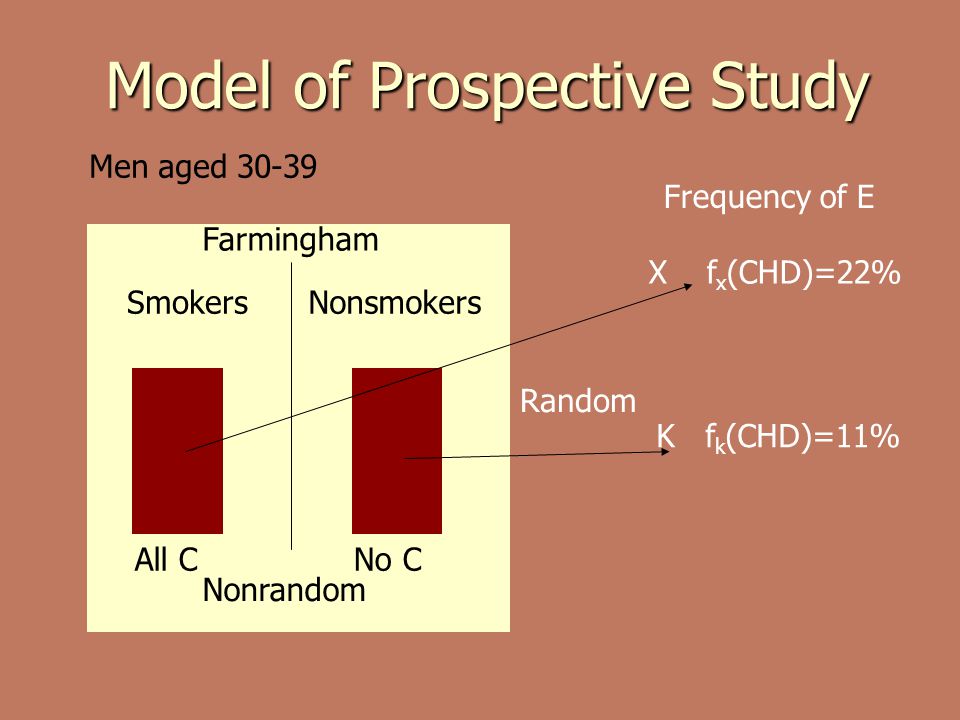 Model of Prospective Study

Men aged 30-39

Frequency of E

Farmingham

Smokers

Nonsmokers

X $f_x$(CHD)=22%

Random

K $f_k$(CHD)=11%

All C

No C

Nonrandom